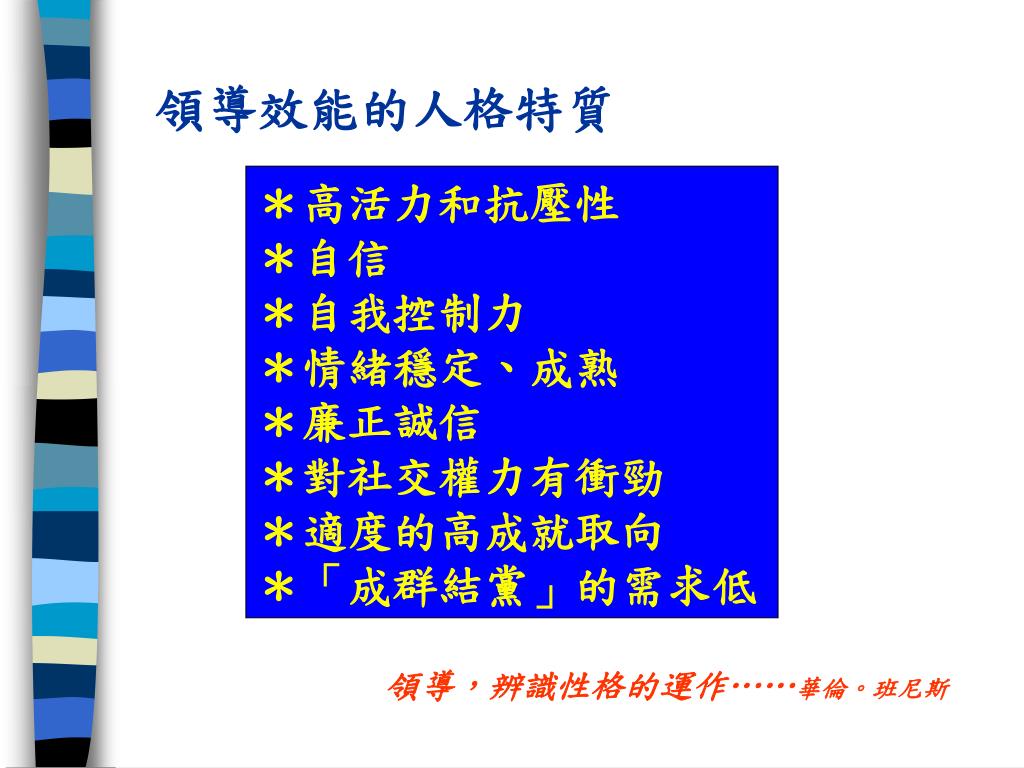 領導效能的人格特質

＊高活力和抗壓性
＊自信
＊自我控制力
＊情緒穩定、成熟
＊廉正誠信
＊對社交權力有衝勁
＊適度的高成就取向
＊「成群結黨」的需求低

領導，辨識性格的運作……華倫。班尼斯